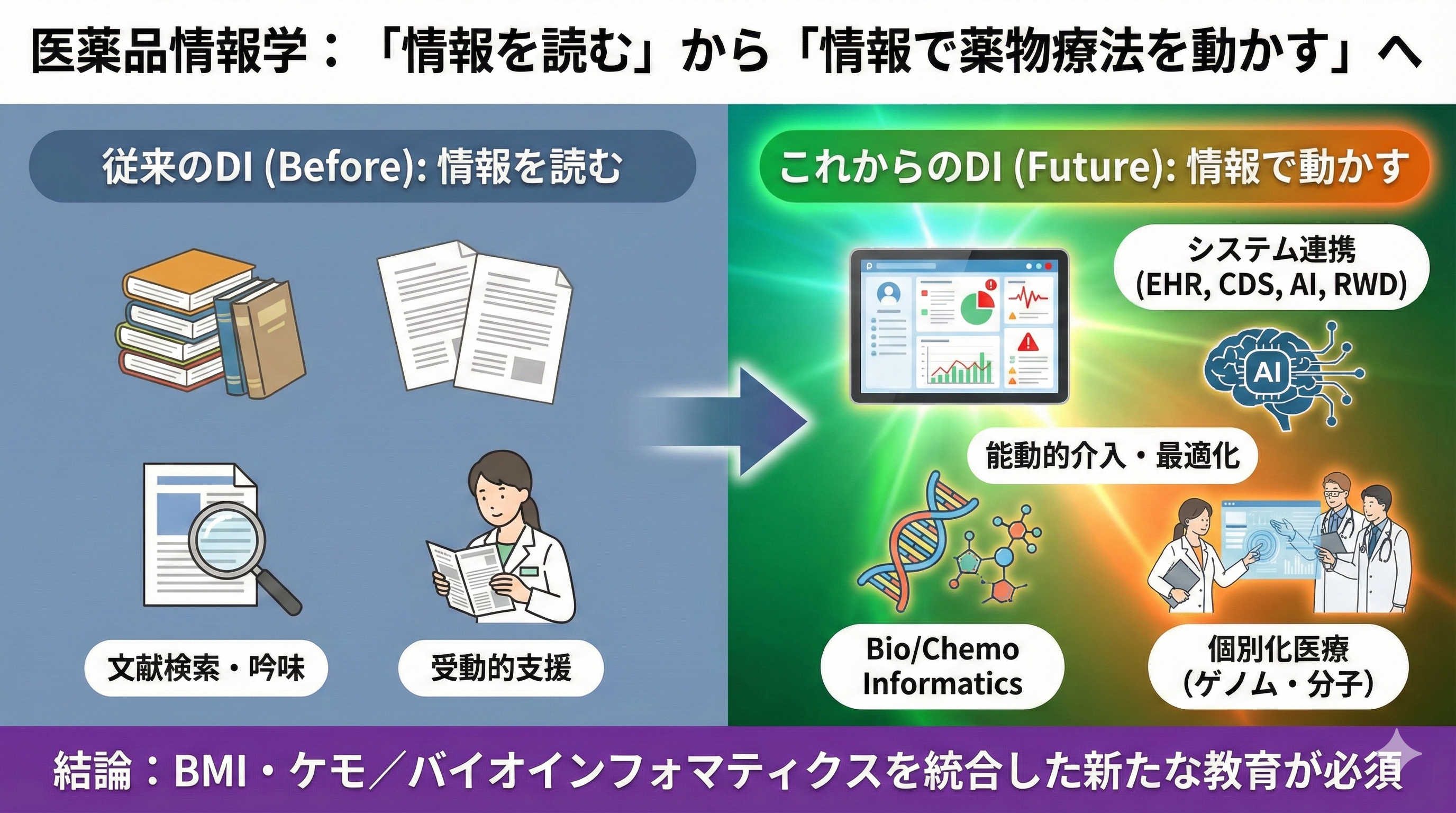 医薬品情報学：「情報を読む」から「情報で薬物療法を動かす」へ

従来のDI (Before): 情報を読む

文献検索・吟味

受動的支援

これからのDI (Future): 情報で動かす

システム連携 (EHR, CDS, AI, RWD)

AI

能動的介入・最適化

Bio/Chemo Informatics

個別化医療 (ゲノム・分子)

結論：BMI・ケモ／バイオインフォマティクスを統合した新たな教育が必須